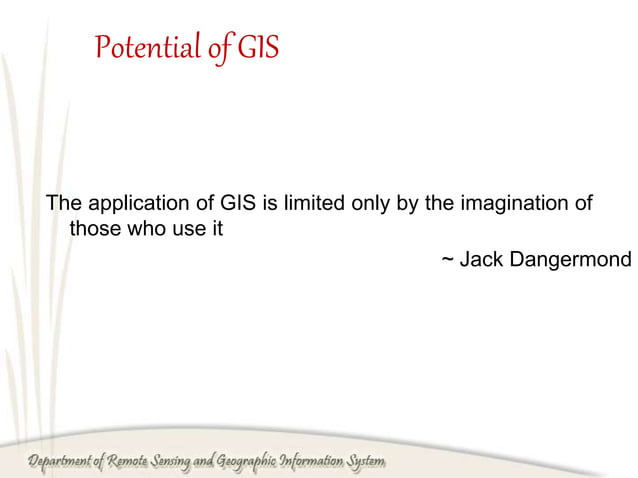 Potential of GIS

The application of GIS is limited only by the imagination of those who use it

~ Jack Dangermond

Department of Remote Sensing and Geographic Information System